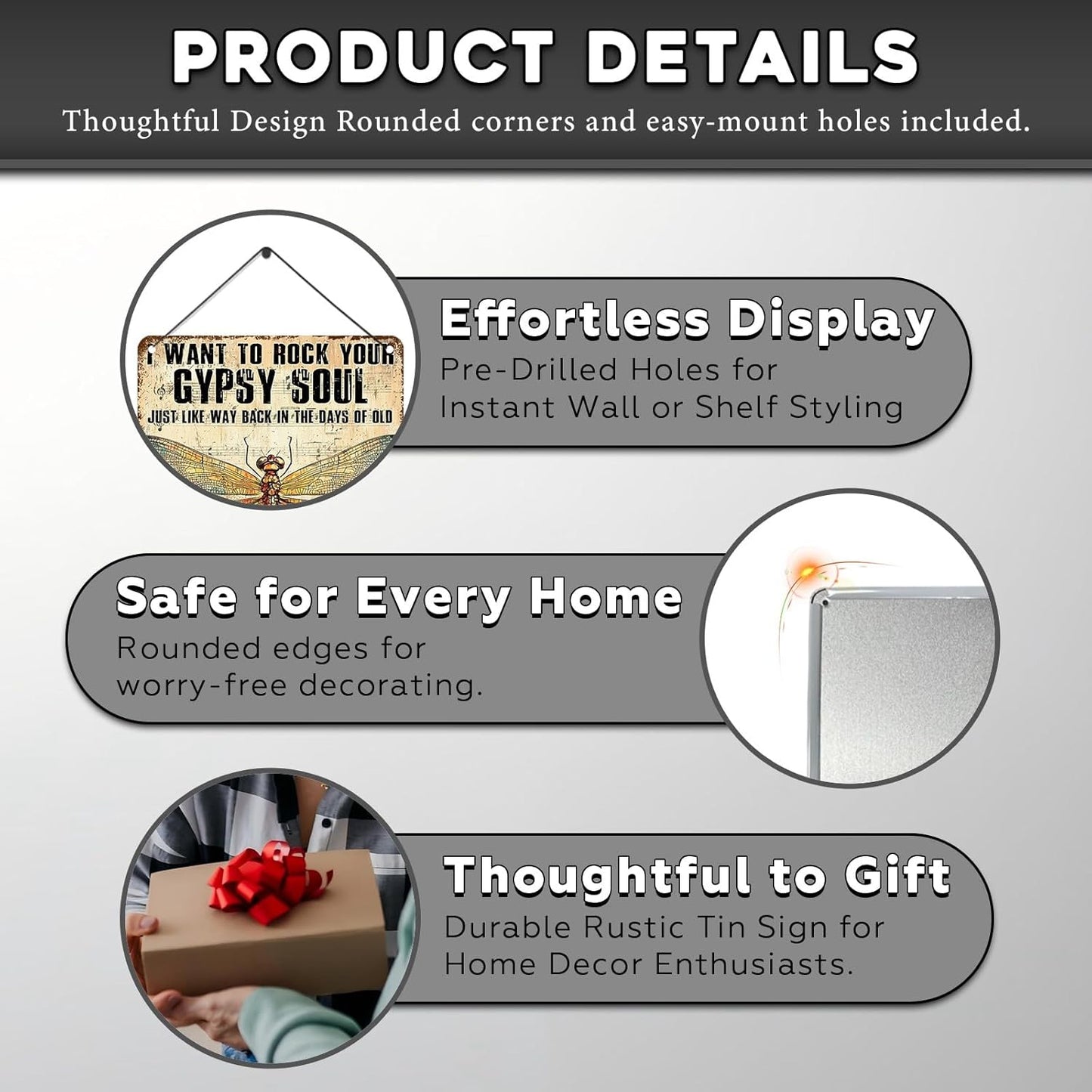 PRODUCT DETAILS

Thoughtful Design Rounded corners and easy-mount holes included.

I WANT TO ROCK YOUR GYPSY SOUL JUST LIKE WAY BACK IN THE DAYS OF OLD

Effortless Display

Pre-Drilled Holes for Instant Wall or Shelf Styling

Safe for Every Home

Rounded edges for worry-free decorating.

Thoughtful to Gift

Durable Rustic Tin Sign for Home Decor Enthusiasts.